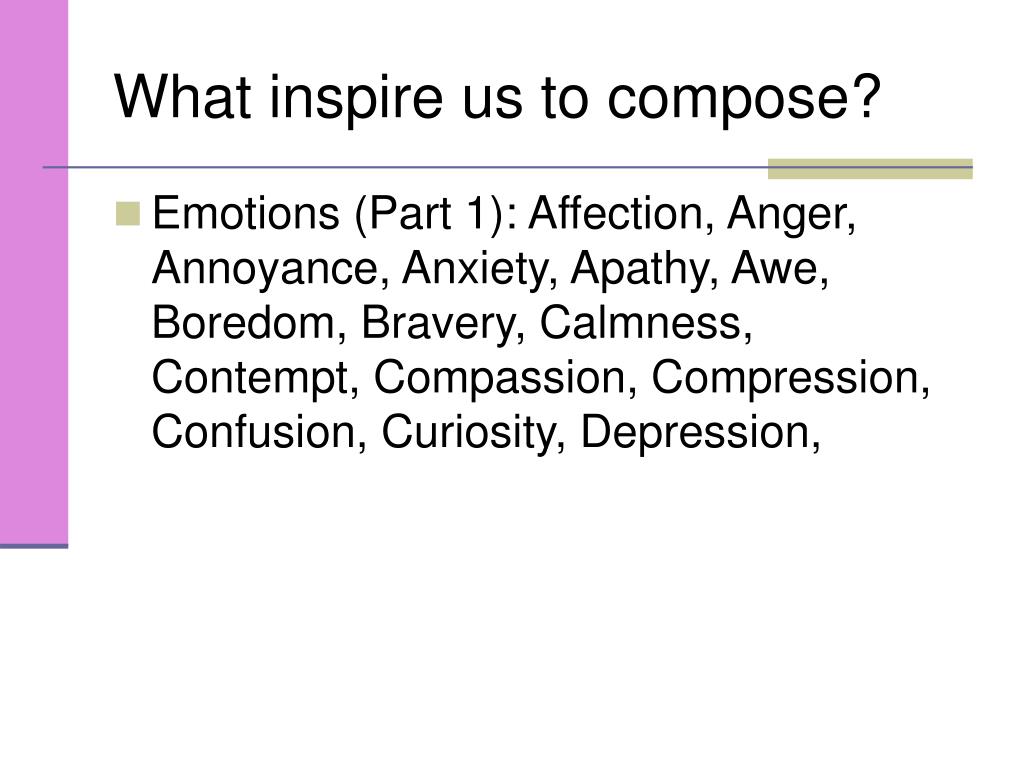 What inspire us to compose?

Emotions (Part 1): Affection, Anger, Annoyance, Anxiety, Apathy, Awe, Boredom, Bravery, Calmness, Contempt, Compassion, Compression, Confusion, Curiosity, Depression,